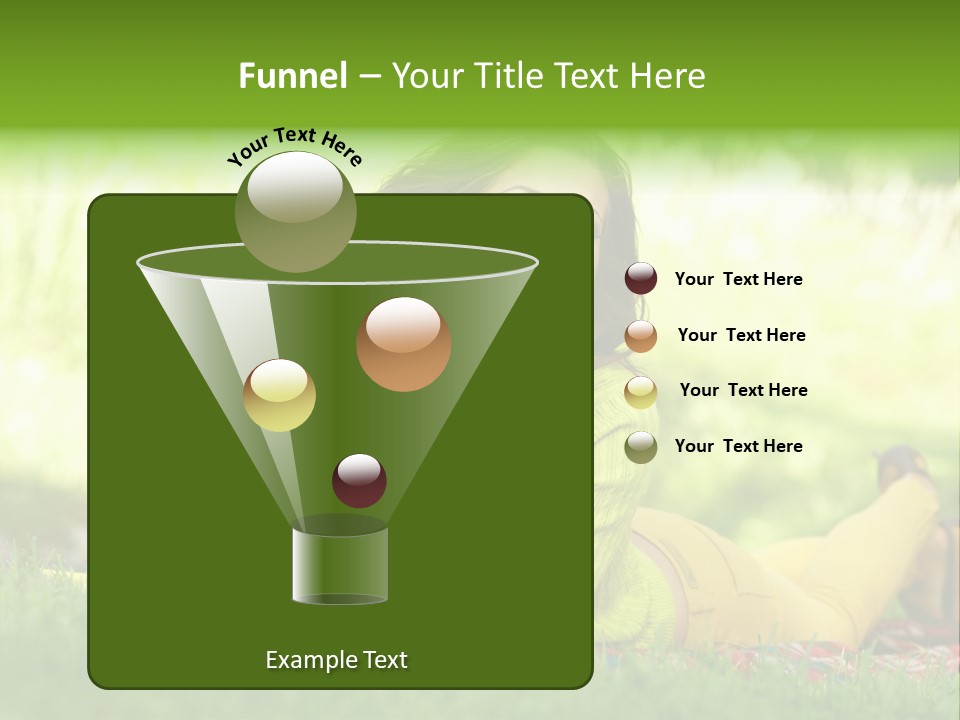 Funnel – Your Title Text Here

Your Text Here

Your Text Here

Your Text Here

Your Text Here

Your Text Here

Example Text